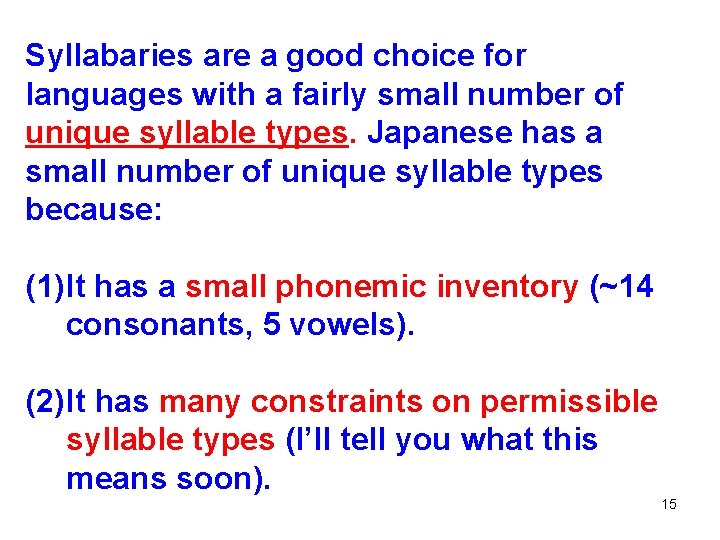 Syllabaries are a good choice for languages with a fairly small number of unique syllable types. Japanese has a small number of unique syllable types because:

(1)It has a small phonemic inventory (~14 consonants, 5 vowels).

(2)It has many constraints on permissible syllable types (I'll tell you what this means soon).

15